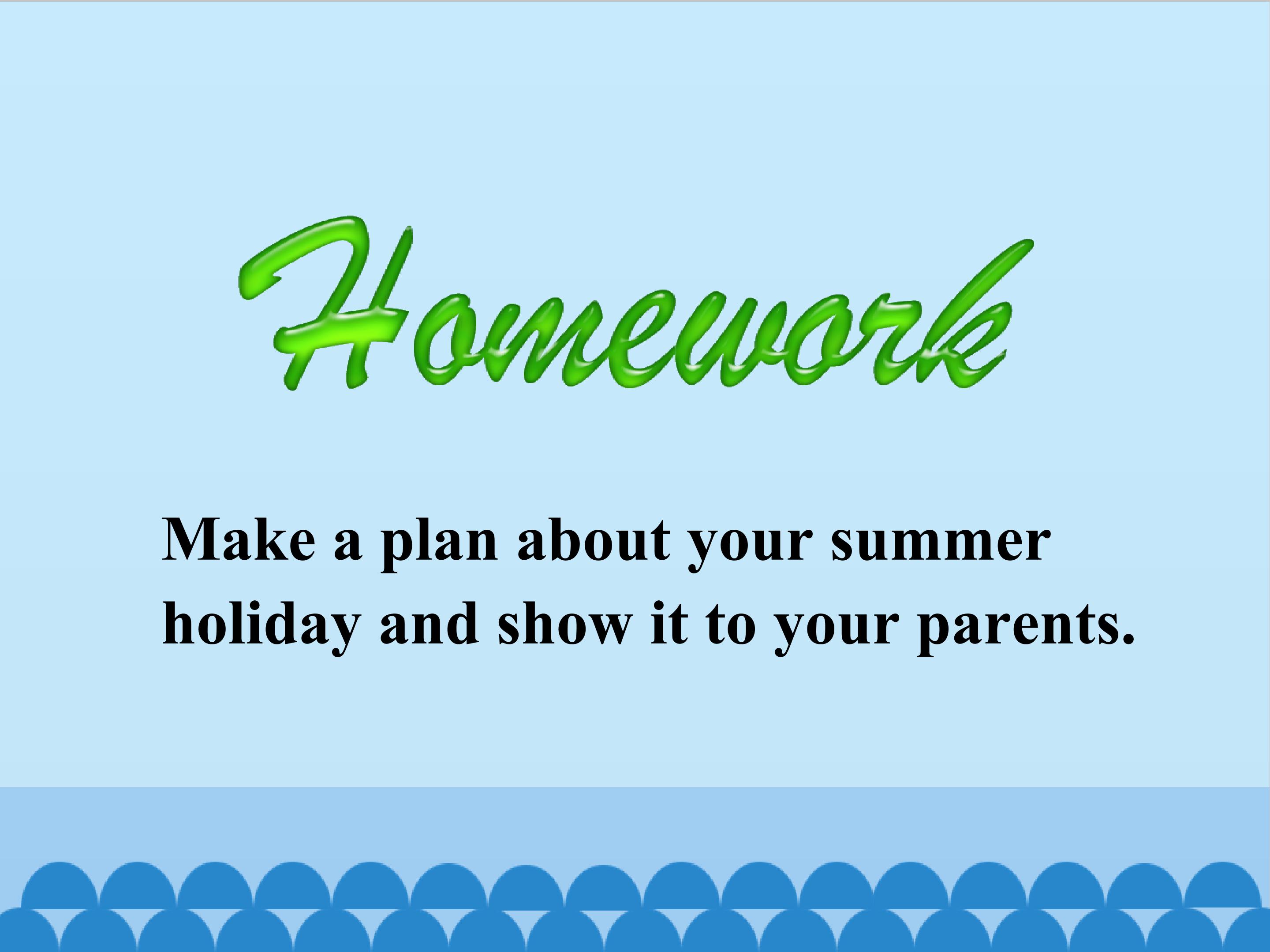 Homework

Make a plan about your summer holiday and show it to your parents.